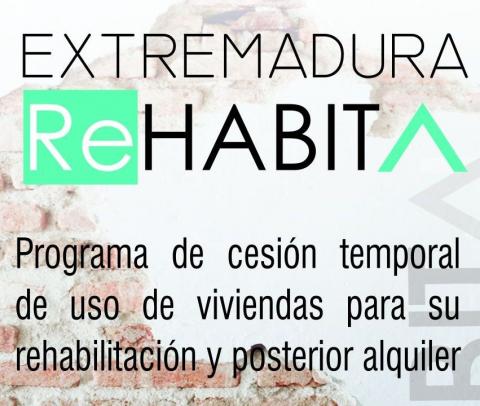 EXTREMADURA
ReHABITA

Programa de cesión temporal de uso de viviendas para su rehabilitación y posterior alquiler